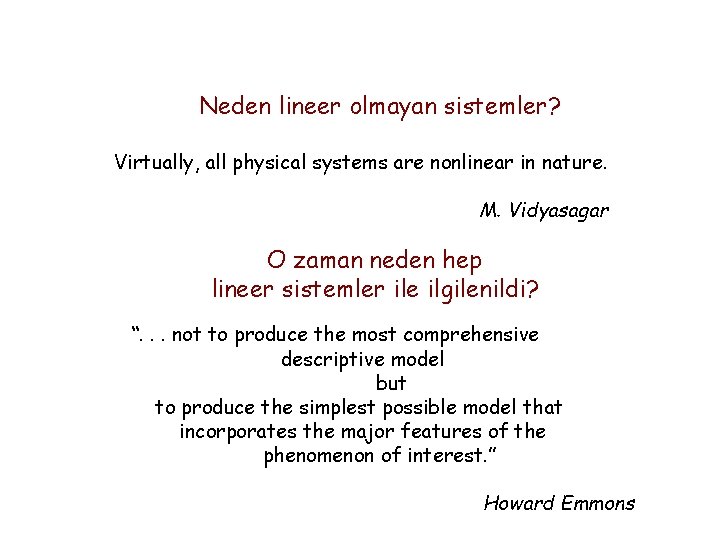 Neden lineer olmayan sistemler?

Virtually, all physical systems are nonlinear in nature.

M. Vidyasagar

O zaman neden hep lineer sistemler ile ilgilenildi?

“. . . not to produce the most comprehensive descriptive model but to produce the simplest possible model that incorporates the major features of the phenomenon of interest.”

Howard Emmons